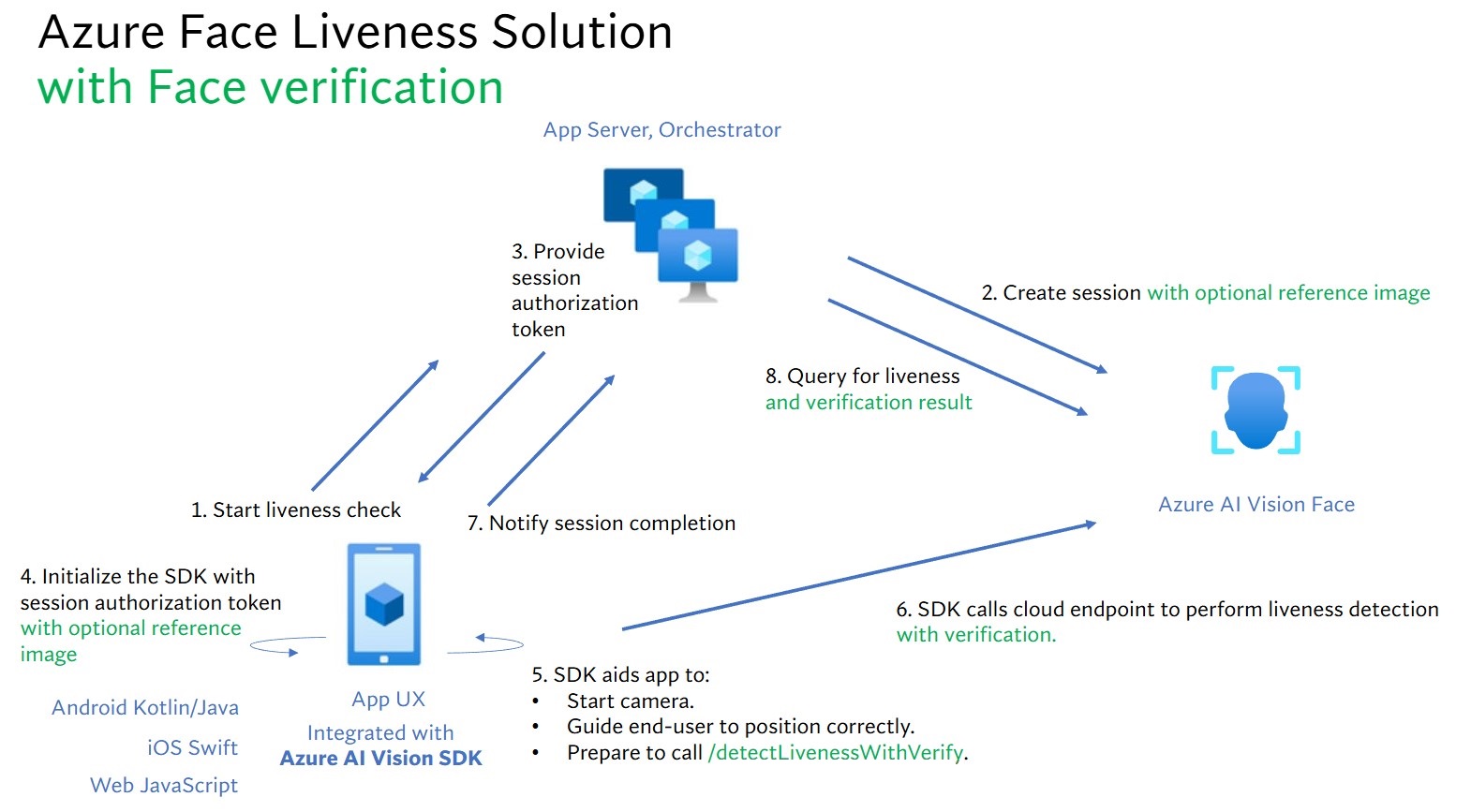 Azure Face Liveness Solution
with Face verification

App Server, Orchestrator

3. Provide session authorization token

2. Create session with optional reference image

8. Query for liveness and verification result

Azure AI Vision Face

1. Start liveness check

7. Notify session completion

4. Initialize the SDK with session authorization token with optional reference image

6. SDK calls cloud endpoint to perform liveness detection with verification.

5. SDK aids app to:
• Start camera.
• Guide end-user to position correctly.
• Prepare to call /detectLivenessWithVerify.

Android Kotlin/Java
iOS Swift
Web JavaScript

App UX
Integrated with
Azure AI Vision SDK